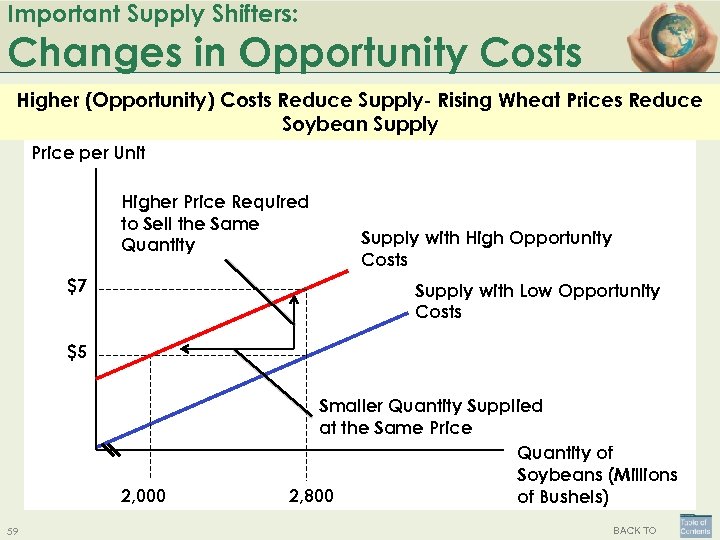 Important Supply Shifters:
Changes in Opportunity Costs

Higher (Opportunity) Costs Reduce Supply- Rising Wheat Prices Reduce Soybean Supply

Price per Unit

Higher Price Required to Sell the Same Quantity

Supply with High Opportunity Costs

Supply with Low Opportunity Costs

$7

$5

Smaller Quantity Supplied at the Same Price

Quantity of Soybeans (Millions of Bushels)

2,000

2,800

59

BACK TO

Table of Contents